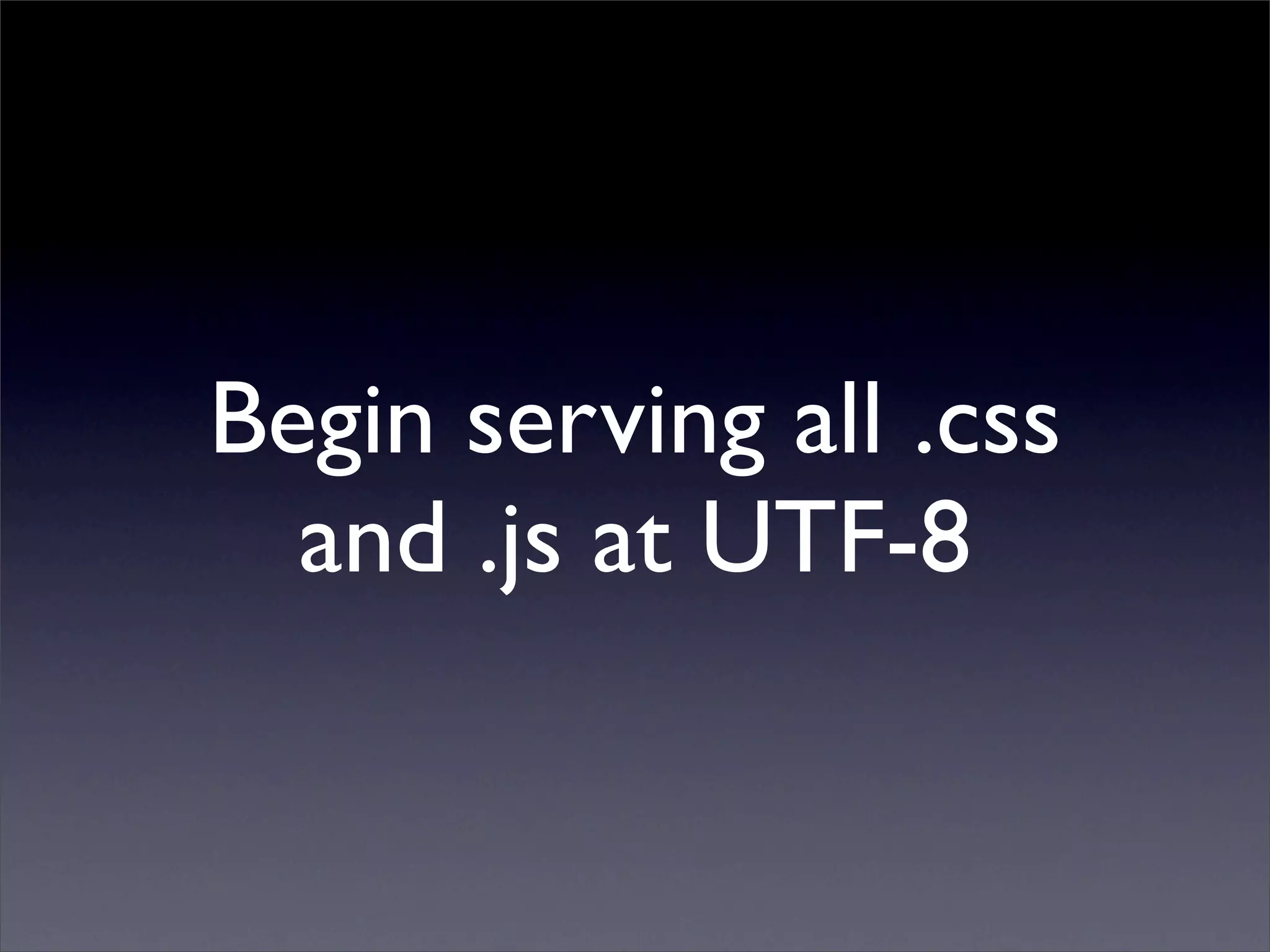 Begin serving all .css and .js at UTF-8